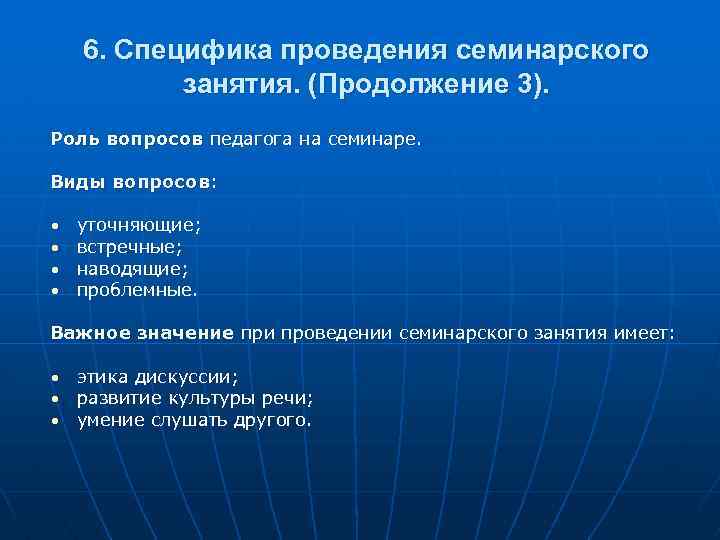 6. Специфика проведения семинарского занятия. (Продолжение 3).

Роль вопросов педагога на семинаре.

Виды вопросов:

• уточняющие;
• встречные;
• наводящие;
• проблемные.

Важное значение при проведении семинарского занятия имеет:

• этика дискуссии;
• развитие культуры речи;
• умение слушать другого.